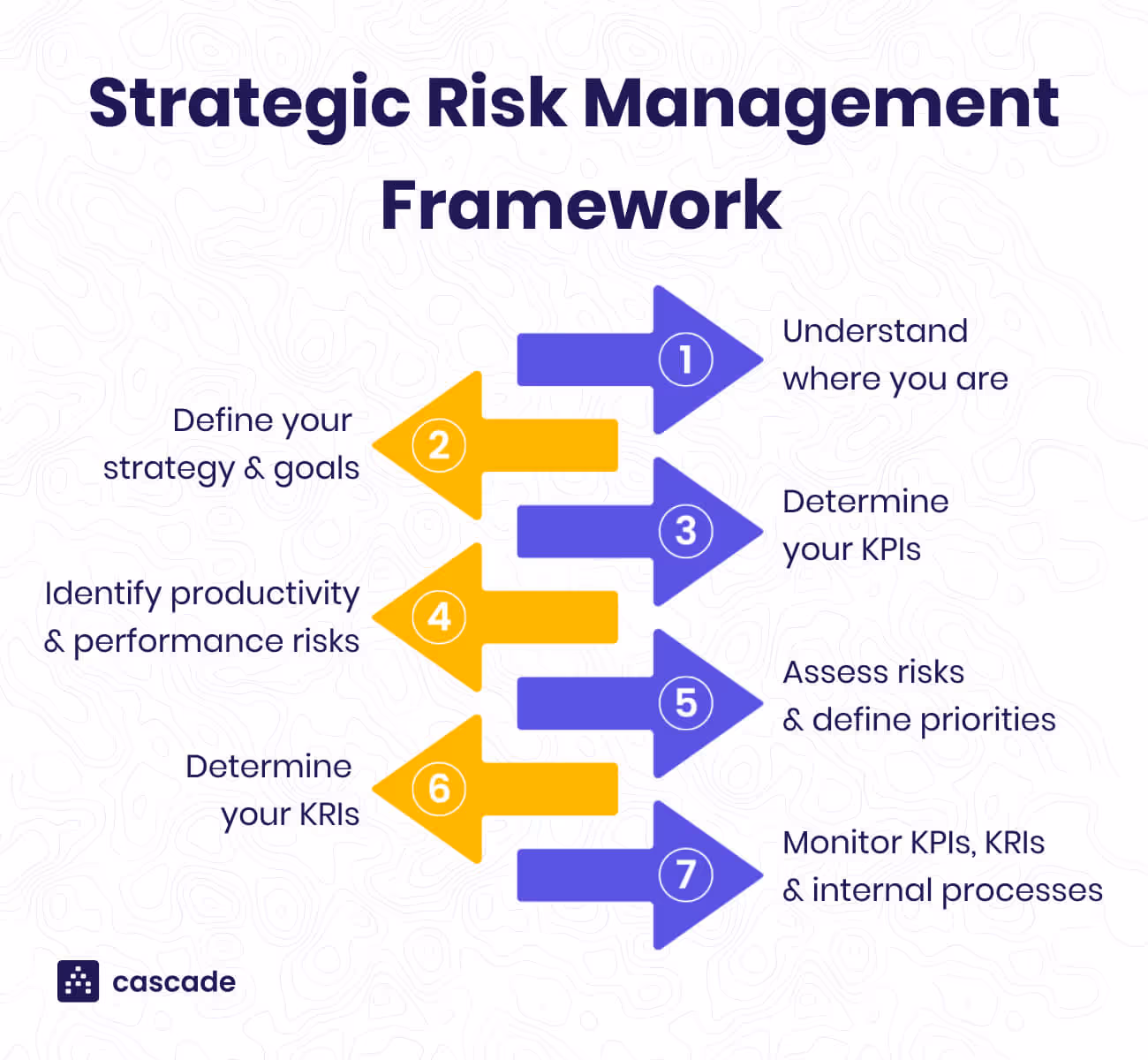 Strategic Risk Management Framework

1 Understand where you are

2 Define your strategy & goals

3 Determine your KPIs

4 Identify productivity & performance risks

5 Assess risks & define priorities

6 Determine your KRIs

7 Monitor KPIs, KRIs & internal processes

cascade